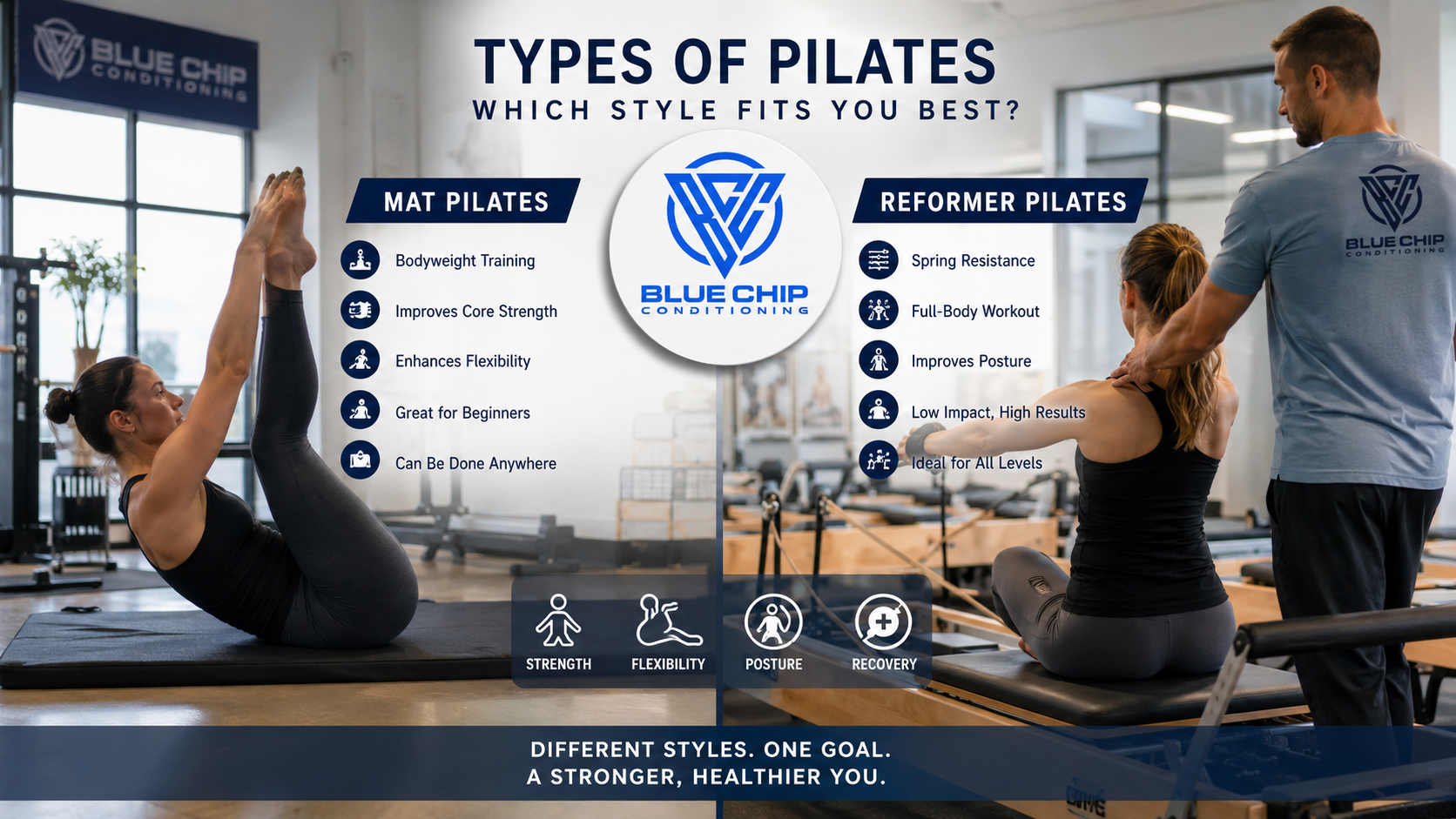 BLUE CHIP CONDITIONING

TYPES OF PILATES
WHICH STYLE FITS YOU BEST?

MAT PILATES

Bodyweight Training
Improves Core Strength
Enhances Flexibility
Great for Beginners
Can Be Done Anywhere

BLUE CHIP CONDITIONING

REFORMER PILATES

Spring Resistance
Full-Body Workout
Improves Posture
Low Impact, High Results
Ideal for All Levels

BLUE CHIP CONDITIONING

STRENGTH
FLEXIBILITY
POSTURE
RECOVERY

DIFFERENT STYLES. ONE GOAL.
A STRONGER, HEALTHIER YOU.